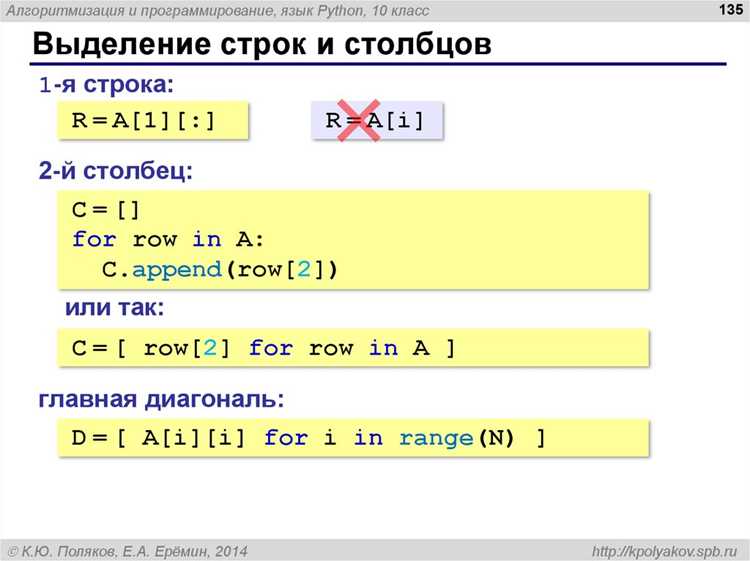 Алгоритмизация и программирование, язык Python, 10 класс

135

Выделение строк и столбцов

1-я строка:

R = A[1][:]

R = A[i]

2-й столбец:

C = []
for row in A:
  C.append(row[2])

или так:

C = [ row[2] for row in A ]

главная диагональ:

D = [ A[i][i] for i in range(N) ]

© К.Ю. Поляков, Е.А. Ерёмин, 2014

http://kpolyakov.spb.ru